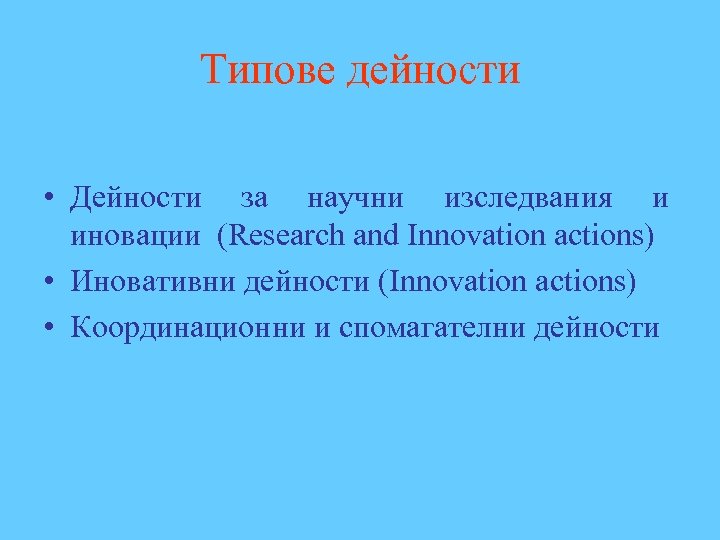 Типове дейности

• Дейности за научни изследвания и иновации (Research and Innovation actions)
• Иновативни дейности (Innovation actions)
• Координационни и спомагателни дейности